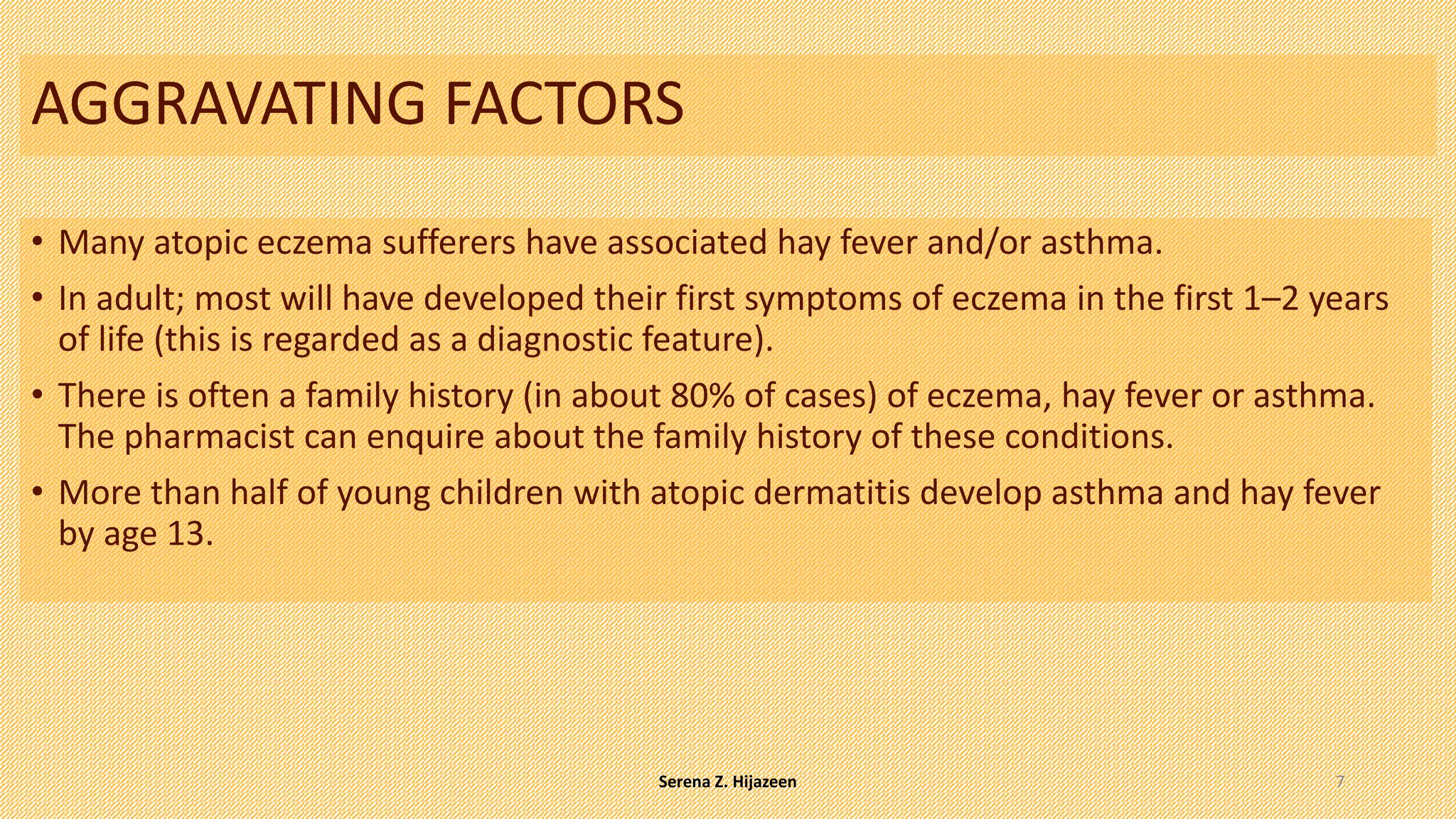 AGGRAVATING FACTORS

• Many atopic eczema sufferers have associated hay fever and/or asthma.

• In adult; most will have developed their first symptoms of eczema in the first 1–2 years of life (this is regarded as a diagnostic feature).

• There is often a family history (in about 80% of cases) of eczema, hay fever or asthma. The pharmacist can enquire about the family history of these conditions.

• More than half of young children with atopic dermatitis develop asthma and hay fever by age 13.

Serena Z. Hijazeen

7